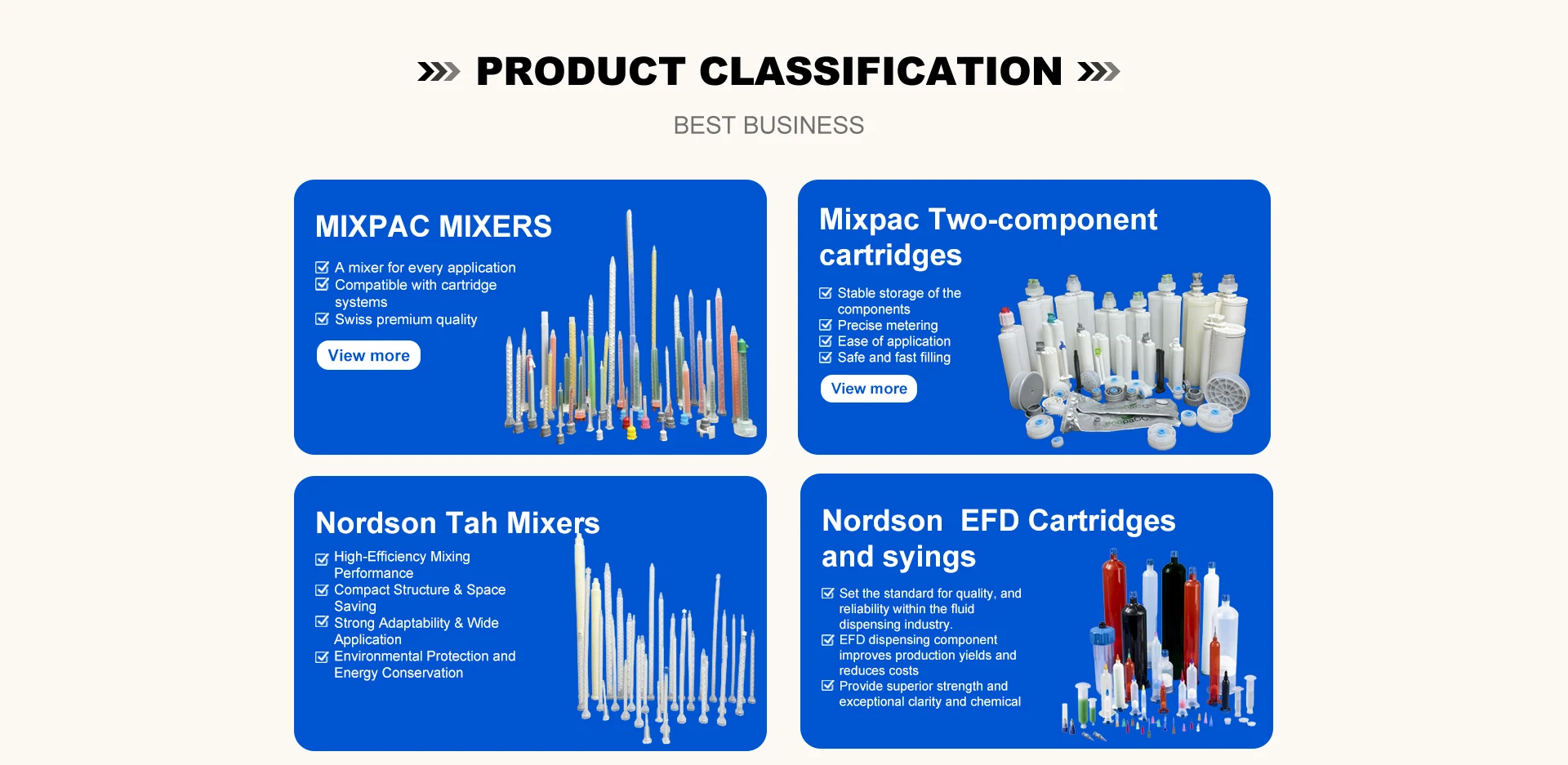 PRODUCT CLASSIFICATION

BEST BUSINESS

MIXPAC MIXERS

A mixer for every application
Compatible with cartridge systems
Swiss premium quality

View more

Mixpac Two-component cartridges

Stable storage of the components
Precise metering
Ease of application
Safe and fast filling

View more

Nordson Tah Mixers

High-Efficiency Mixing Performance
Compact Structure & Space Saving
Strong Adaptability & Wide Application
Environmental Protection and Energy Conservation

Nordson EFD Cartridges and syings

Set the standard for quality, and reliability within the fluid dispensing industry.
EFD dispensing component improves production yields and reduces costs
Provide superior strength and exceptional clarity and chemical